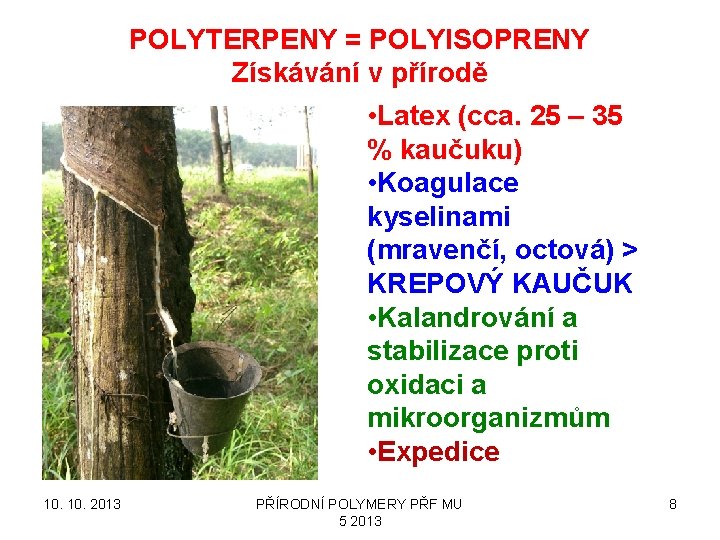 POLYTERPENY = POLYISOPRENY
Získávání v přírodě

•Latex (cca. 25 – 35 % kaučuku)
•Koagulace kyselinami (mravenčí, octová) > KREPOVÝ KAUČUK
•Kalandrování a stabilizace proti oxidaci a mikroorganizmům
•Expedice

10. 10. 2013

PŘÍRODNÍ POLYMERY PŘF MU 5 2013

8